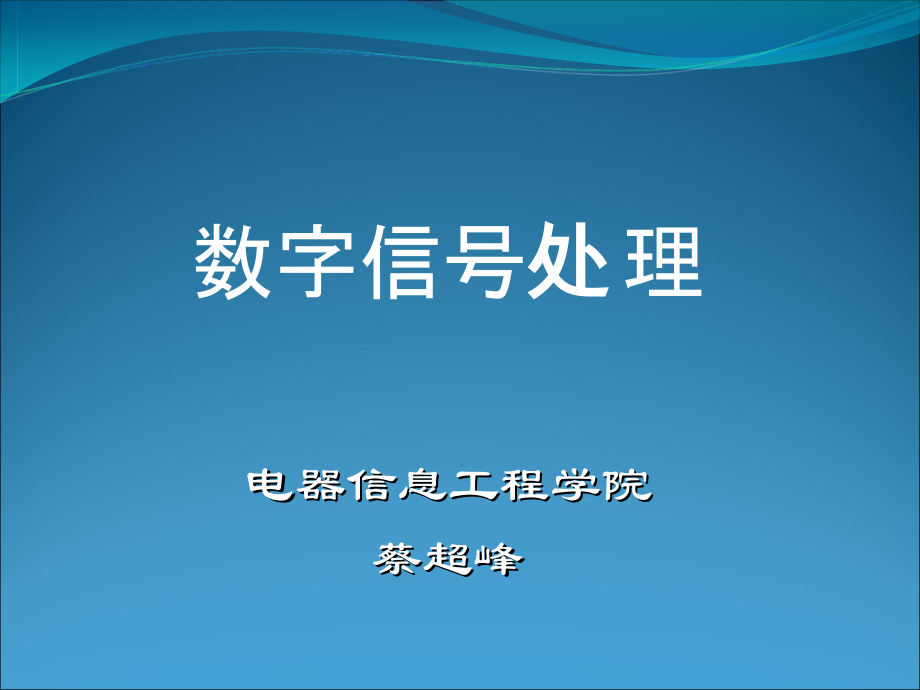 数字信号处理

电器信息工程学院

蔡超峰